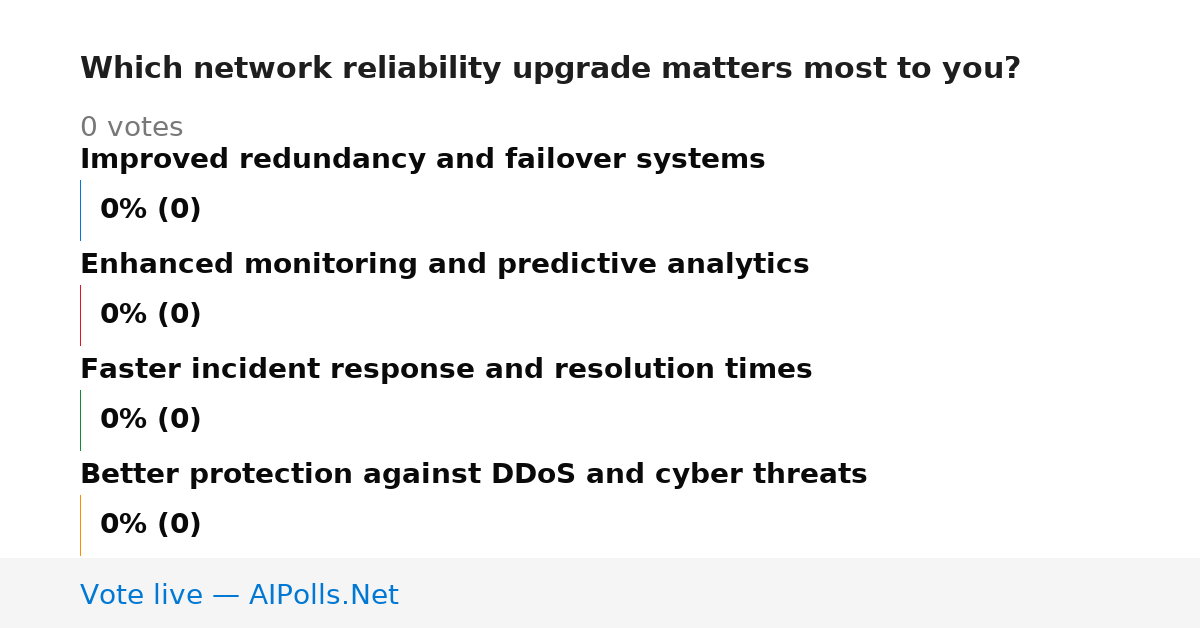 Which network reliability upgrade matters most to you?

0 votes

Improved redundancy and failover systems

0% (0)

Enhanced monitoring and predictive analytics

0% (0)

Faster incident response and resolution times

0% (0)

Better protection against DDoS and cyber threats

0% (0)

Vote live — AIPolls.Net